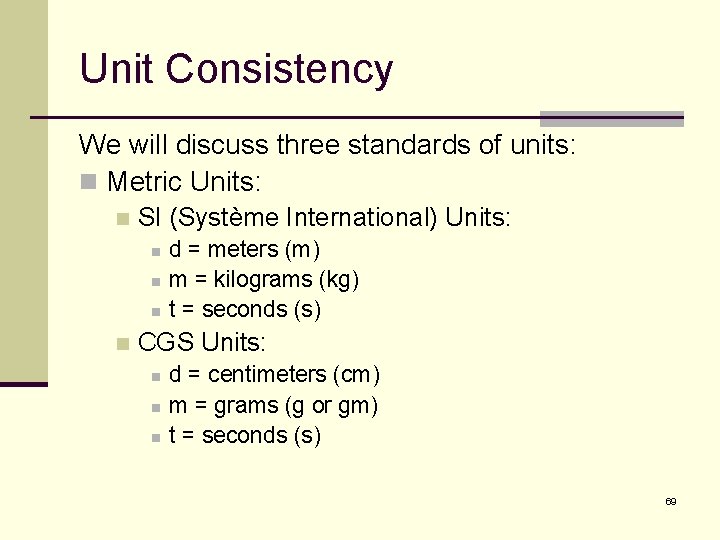 Unit Consistency

We will discuss three standards of units:

- Metric Units:
  - SI (Système International) Units:
    - d = meters (m)
    - m = kilograms (kg)
    - t = seconds (s)
  - CGS Units:
    - d = centimeters (cm)
    - m = grams (g or gm)
    - t = seconds (s)

69